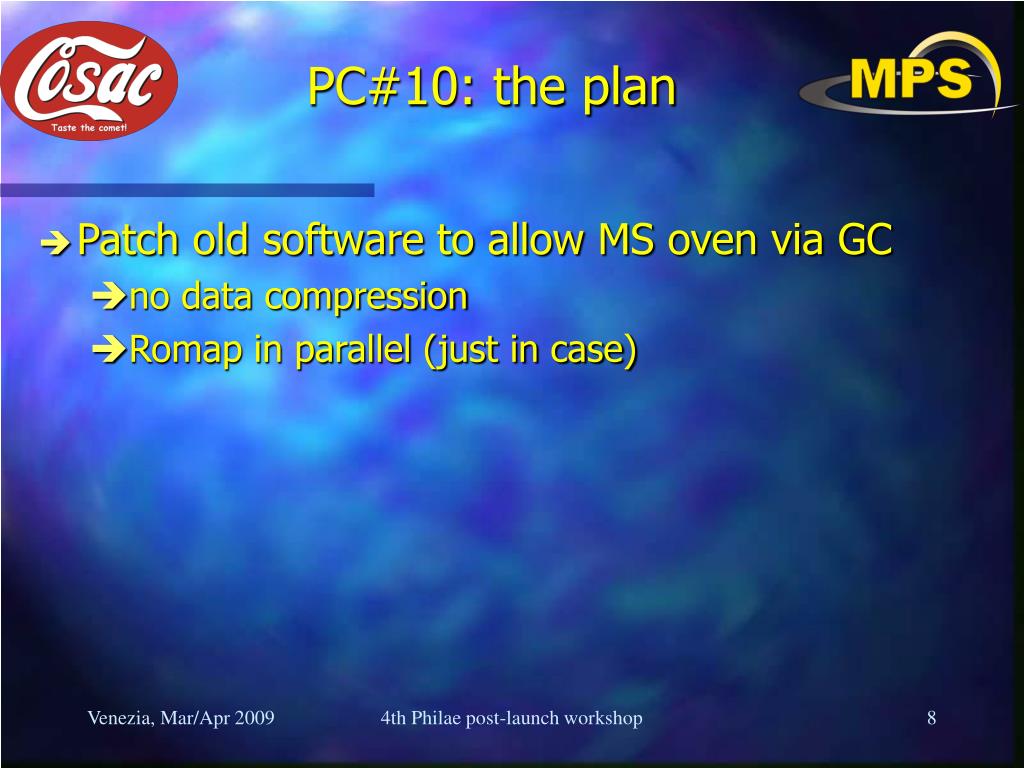 Cosac
Taste the comet!

PC#10: the plan

MPS

➔ Patch old software to allow MS oven via GC
➔ no data compression
➔ Romap in parallel (just in case)

Venezia, Mar/Apr 2009

4th Philae post-launch workshop

8